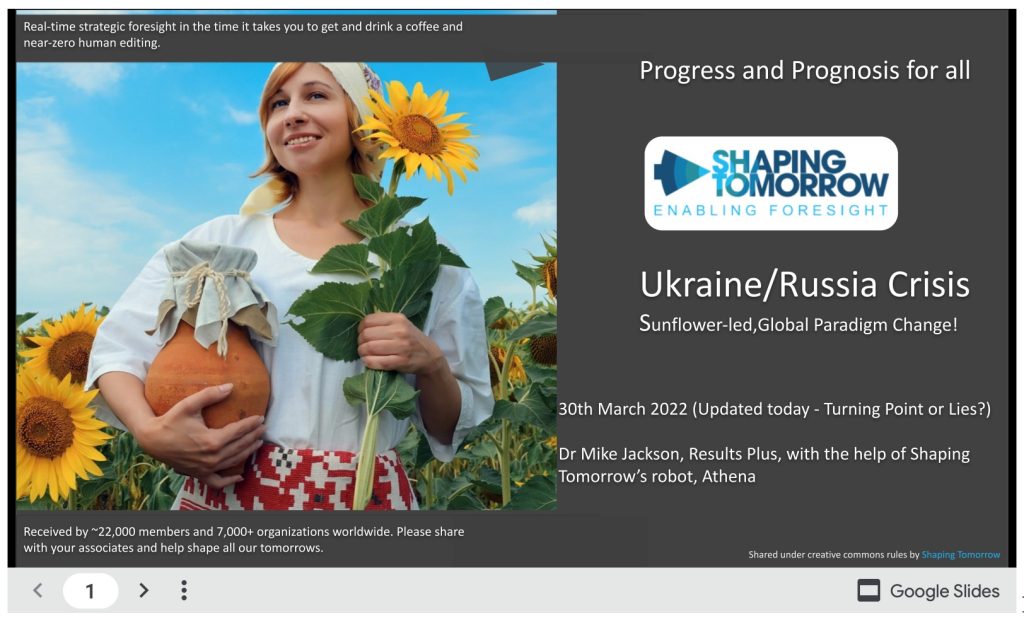 Real-time strategic foresight in the time it takes you to get and drink a coffee and near-zero human editing.

Progress and Prognosis for all

SHAPING TOMORROW
ENABLING FORESIGHT

Ukraine/Russia Crisis

Sunflower-led,Global Paradigm Change!

30th March 2022 (Updated today - Turning Point or Lies?)

Dr Mike Jackson, Results Plus, with the help of Shaping Tomorrow's robot, Athena

Received by ~22,000 members and 7,000+ organizations worldwide. Please share with your associates and help shape all our tomorrows.

Shared under creative commons rules by Shaping Tomorrow

1

Google Slides